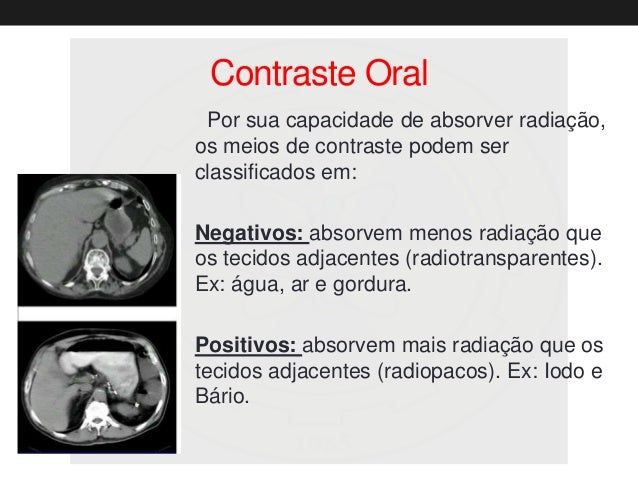 Contraste Oral

Por sua capacidade de absorver radiação, os meios de contraste podem ser classificados em:

Negativos: absorvem menos radiação que os tecidos adjacentes (radiotransparentes). Ex: água, ar e gordura.

Positivos: absorvem mais radiação que os tecidos adjacentes (radiopacos). Ex: Iodo e Bário.